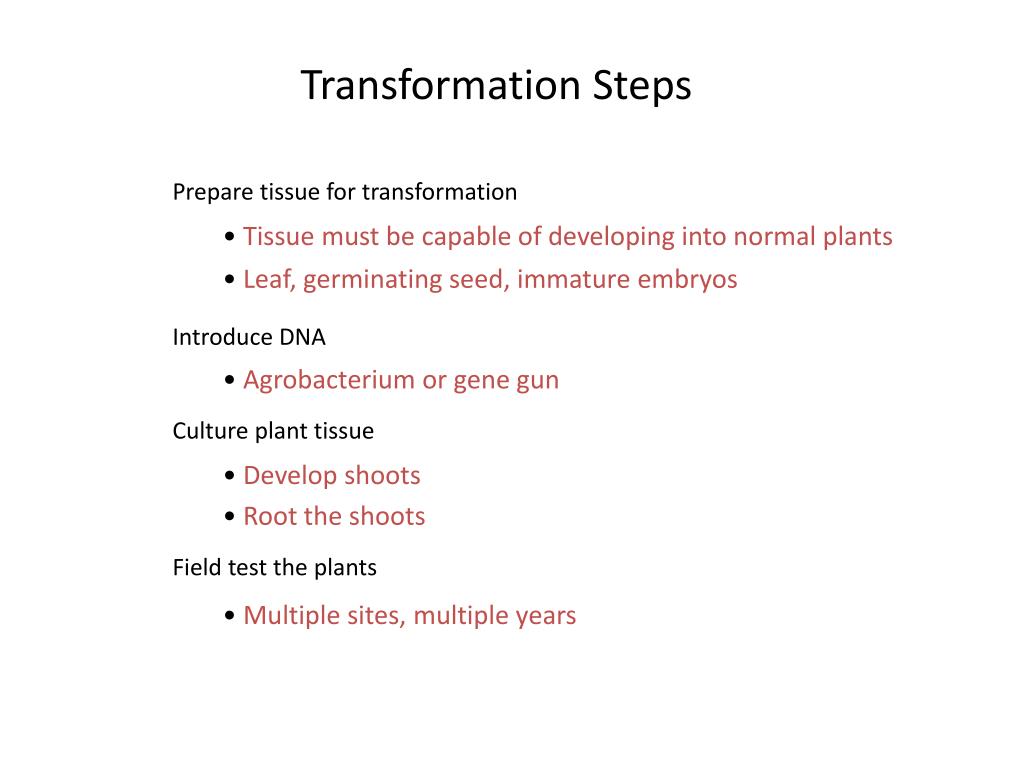 Transformation Steps

Prepare tissue for transformation

• Tissue must be capable of developing into normal plants
• Leaf, germinating seed, immature embryos

Introduce DNA

• Agrobacterium or gene gun

Culture plant tissue

• Develop shoots
• Root the shoots

Field test the plants

• Multiple sites, multiple years